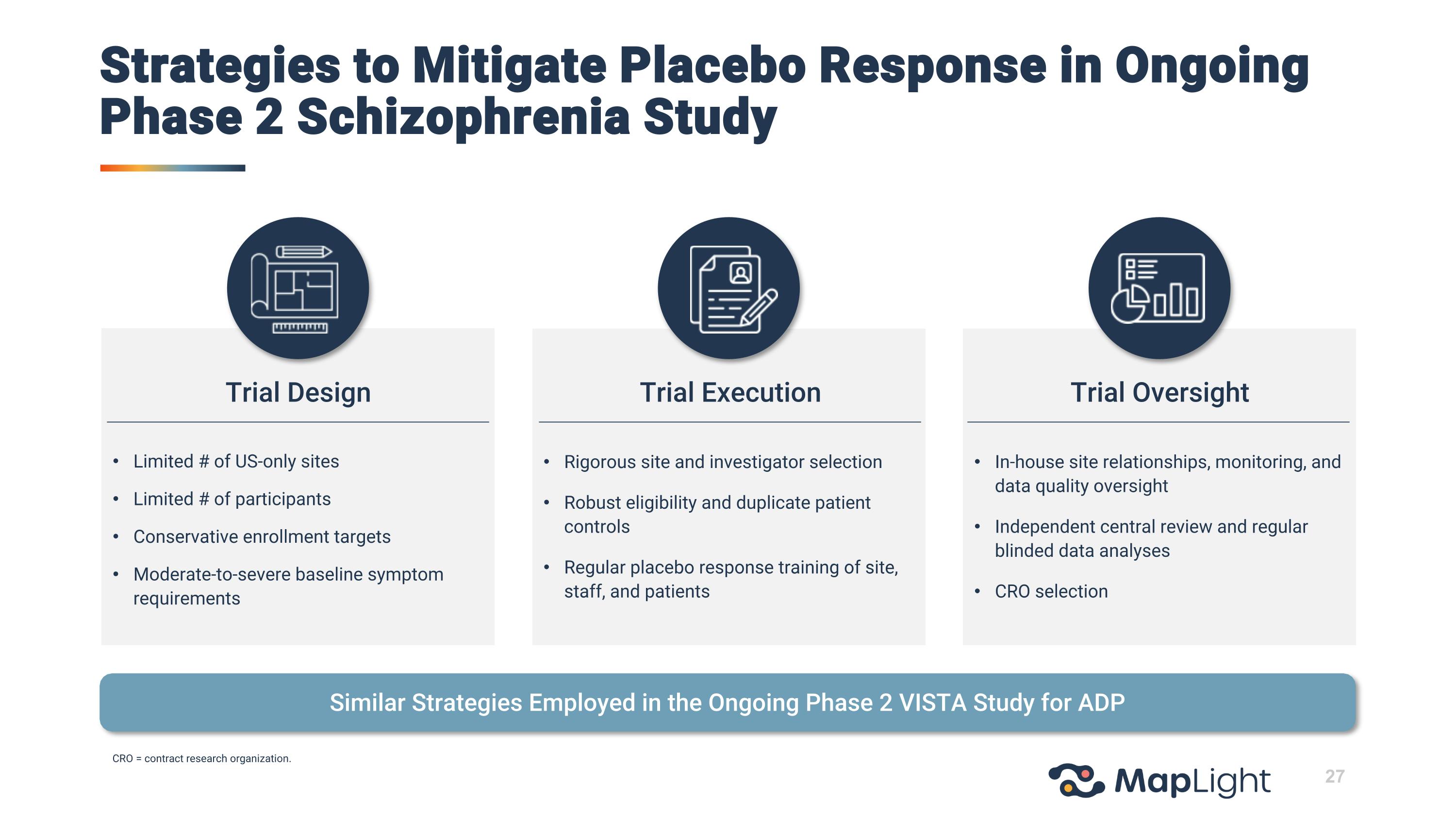 Strategies to Mitigate Placebo Response in Ongoing Phase 2 Schizophrenia Study

Trial Design

• Limited # of US-only sites
• Limited # of participants
• Conservative enrollment targets
• Moderate-to-severe baseline symptom requirements

Trial Execution

• Rigorous site and investigator selection
• Robust eligibility and duplicate patient controls
• Regular placebo response training of site, staff, and patients

Trial Oversight

• In-house site relationships, monitoring, and data quality oversight
• Independent central review and regular blinded data analyses
• CRO selection

Similar Strategies Employed in the Ongoing Phase 2 VISTA Study for ADP

CRO = contract research organization.

MapLight

27